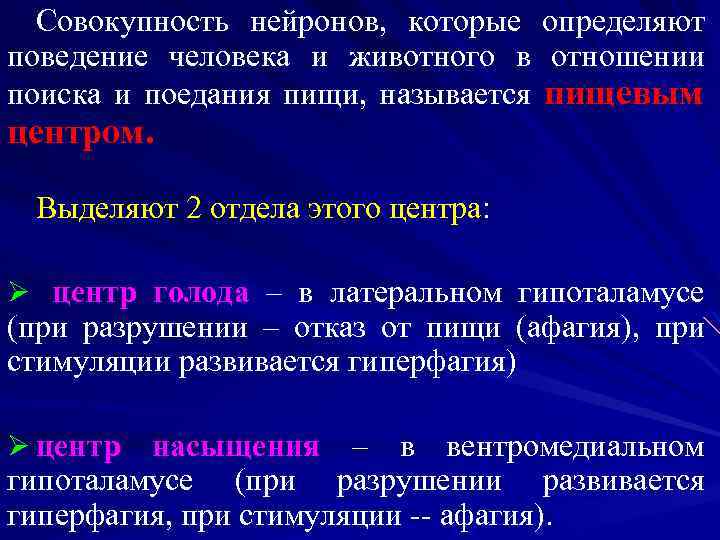 Совокупность нейронов, которые определяют поведение человека и животного в отношении поиска и поедания пищи, называется пищевым центром.

Выделяют 2 отдела этого центра:

➢ центр голода – в латеральном гипоталамусе (при разрушении – отказ от пищи (афагия), при стимуляции развивается гиперфагия)

➢ центр насыщения – в вентромедиальном гипоталамусе (при разрушении развивается гиперфагия, при стимуляции -- афагия).